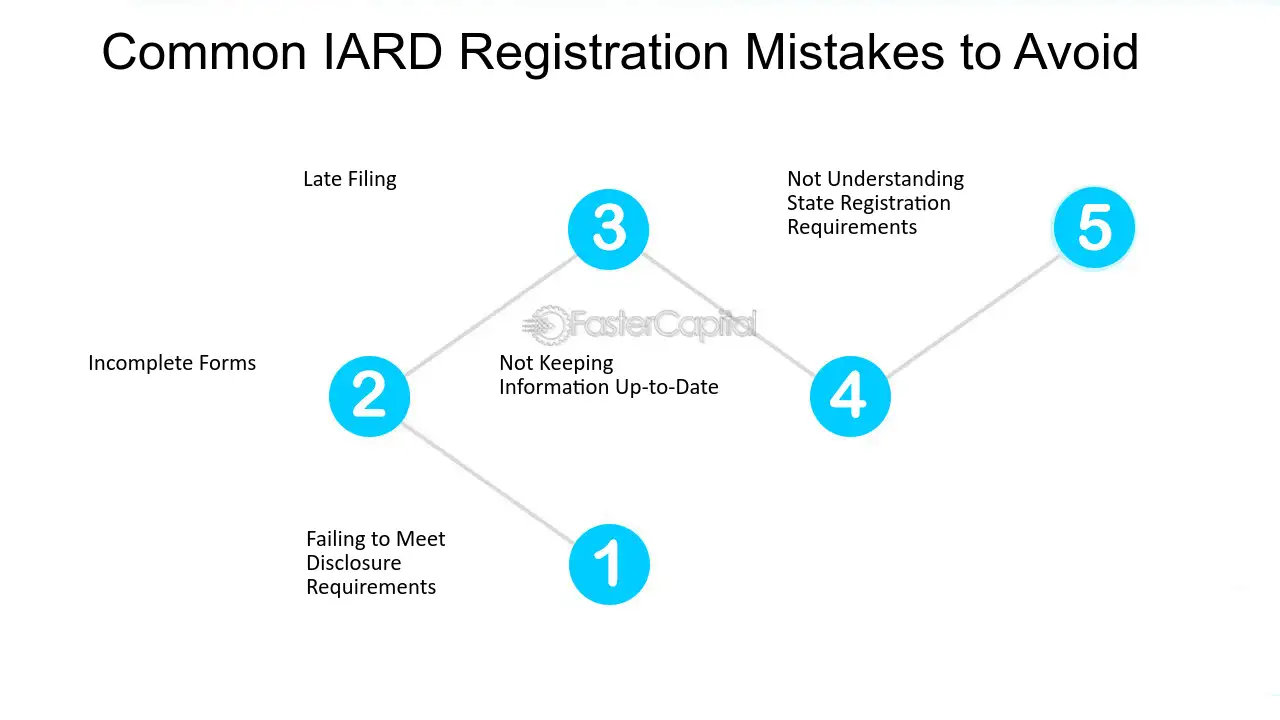 Common IARD Registration Mistakes to Avoid

Late Filing

3

Not Understanding State Registration Requirements

5

Incomplete Forms

2

Not Keeping Information Up-to-Date

4

Failing to Meet Disclosure Requirements

1

FasterCapital